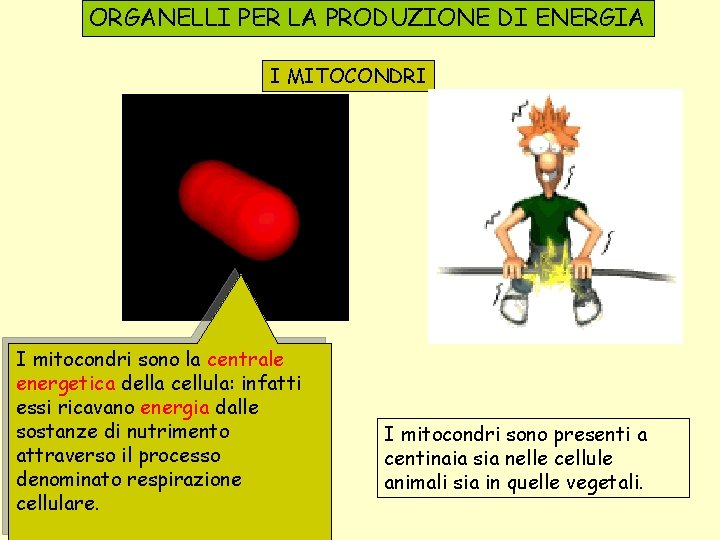 ORGANELLI PER LA PRODUZIONE DI ENERGIA

I MITOCONDRI

I mitocondri sono la centrale energetica della cellula: infatti essi ricavano energia dalle sostanze di nutrimento attraverso il processo denominato respirazione cellulare.

I mitocondri sono presenti a centinaia sia nelle cellule animali sia in quelle vegetali.